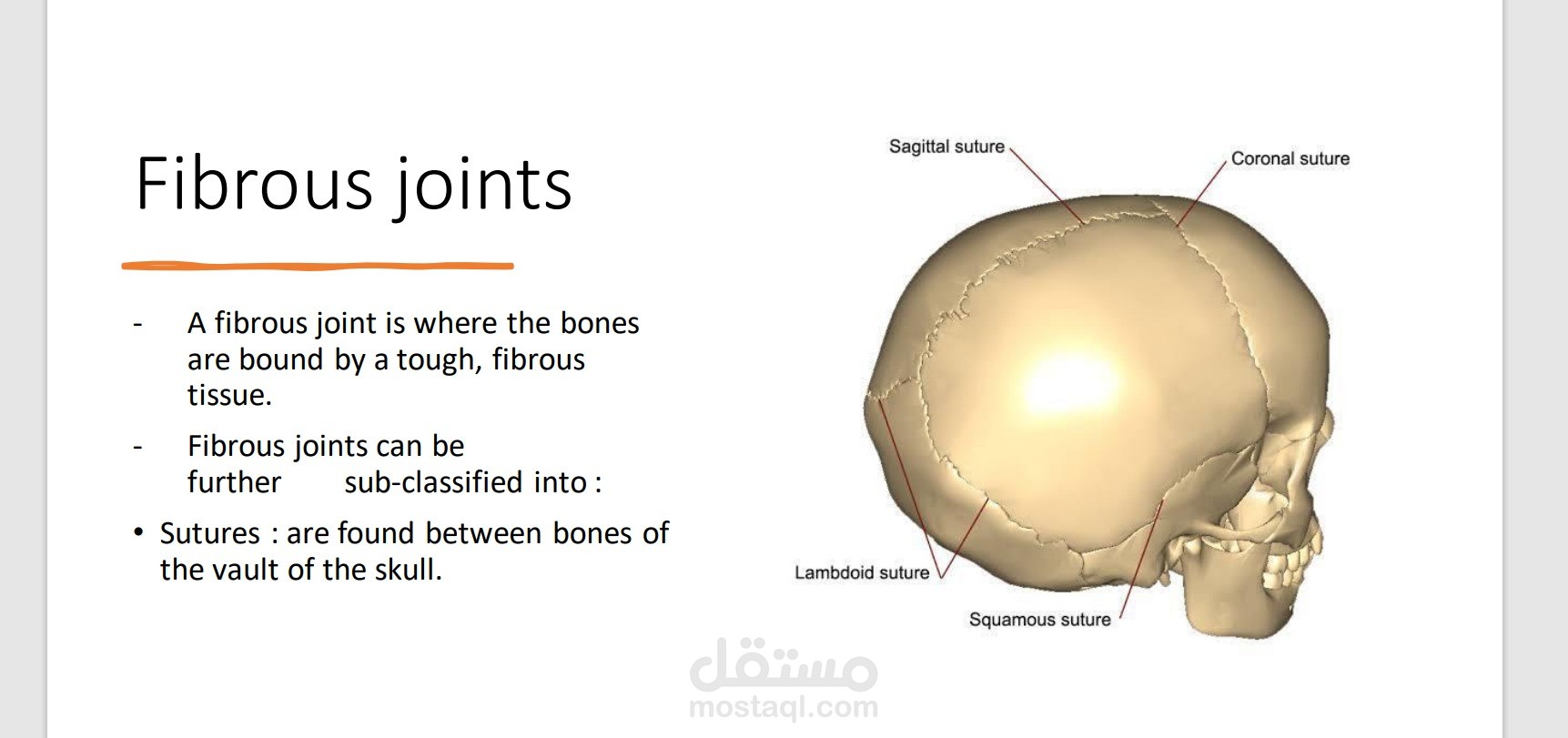 Fibrous joints

- A fibrous joint is where the bones are bound by a tough, fibrous tissue.

- Fibrous joints can be further sub-classified into :

• Sutures : are found between bones of the vault of the skull.

Sagittal suture

Coronal suture

Lambdoid suture

Squamous suture

مستقل
mostaql.com